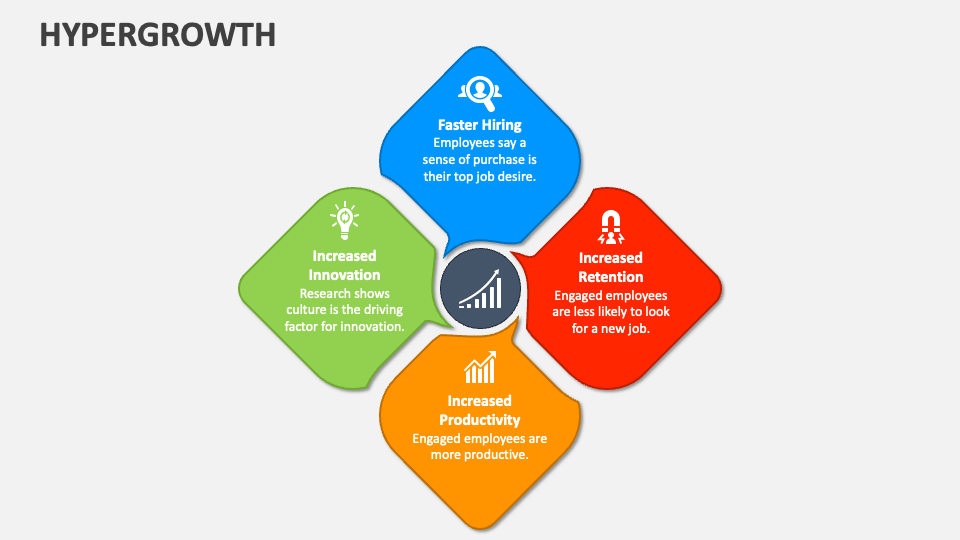 HYPERGROWTH

Faster Hiring
Employees say a sense of purchase is their top job desire.

Increased Innovation
Research shows culture is the driving factor for innovation.

Increased Retention
Engaged employees are less likely to look for a new job.

Increased Productivity
Engaged employees are more productive.